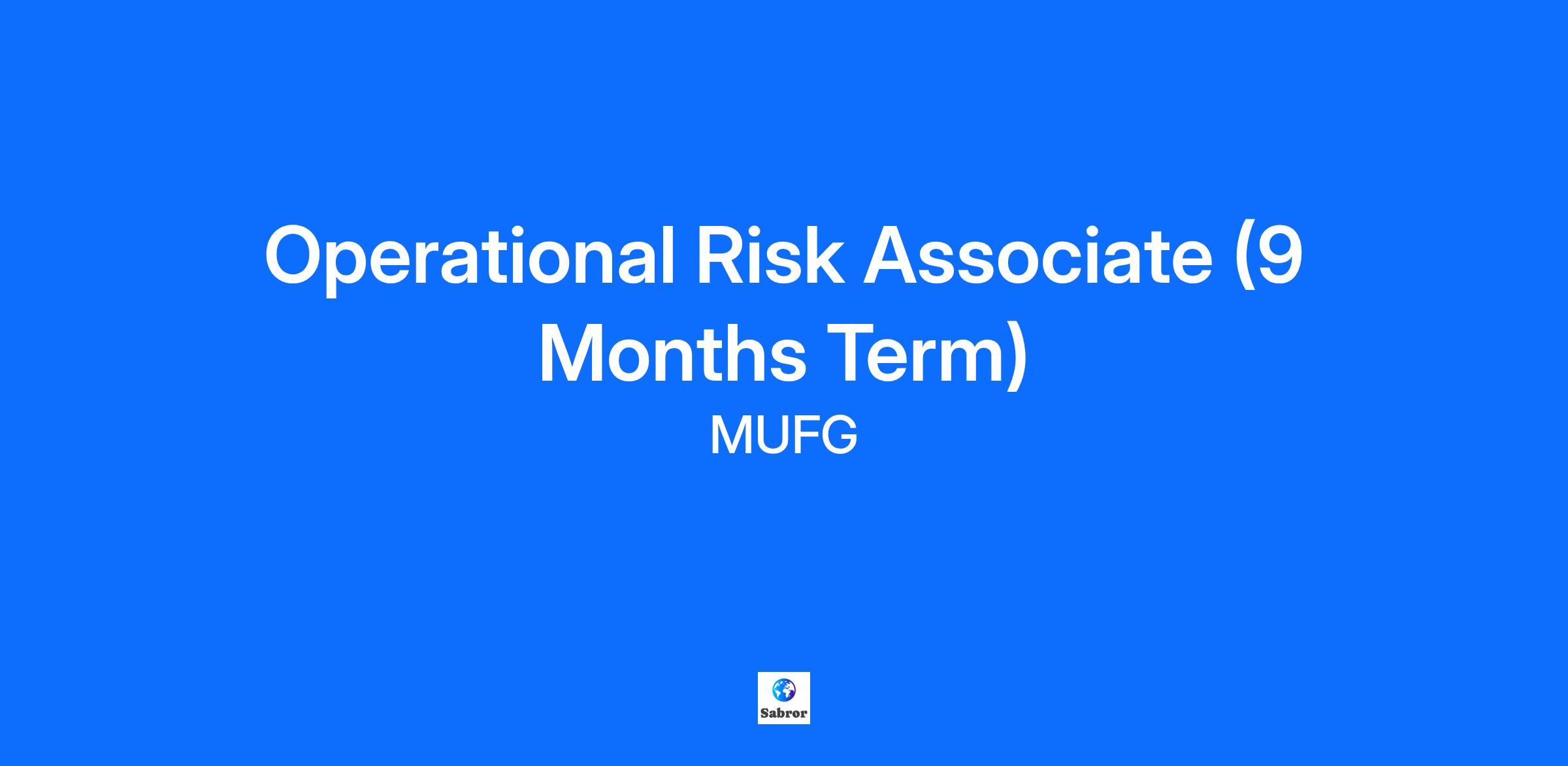 Operational Risk Associate (9 Months Term)

MUFG

Sabror